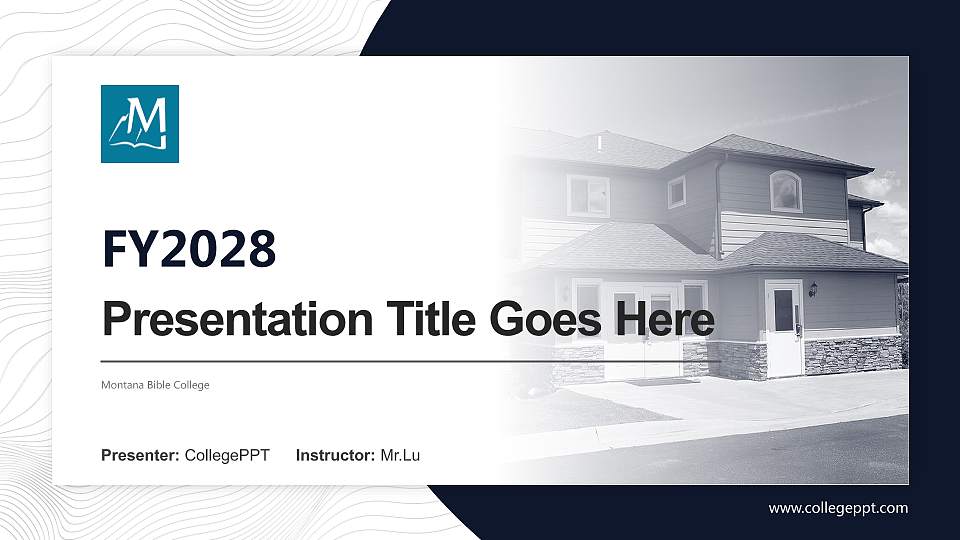 M

FY2028

Presentation Title Goes Here

Montana Bible College

Presenter: CollegePPT Instructor: Mr.Lu

www.collegeppt.com